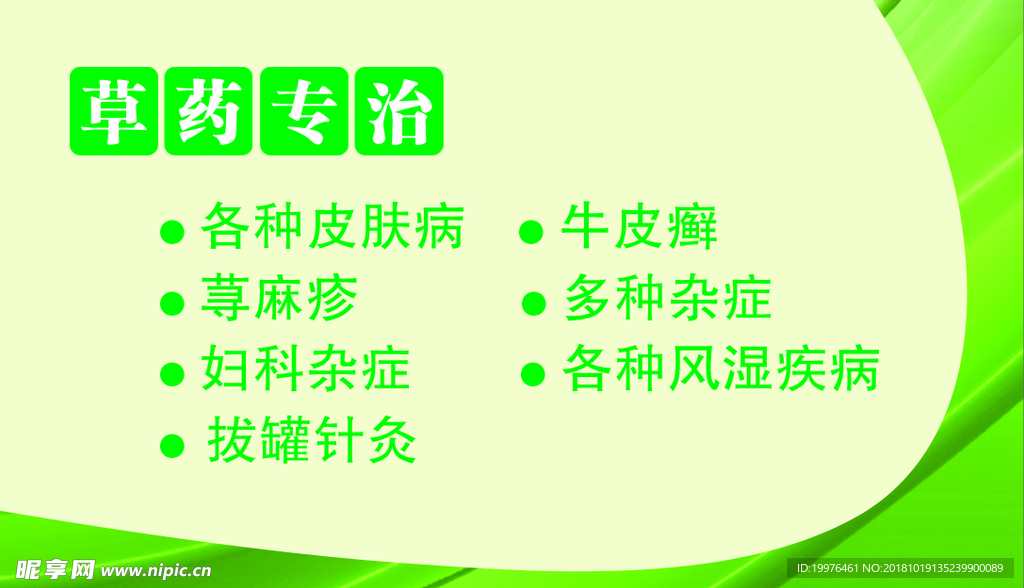 草药专治

● 各种皮肤病
● 荨麻疹
● 妇科杂症
● 拔罐针灸

● 牛皮癣
● 多种杂症
● 各种风湿疾病

昵享网 www.nipic.cn

ID:19976461 NO:20181019135239900089